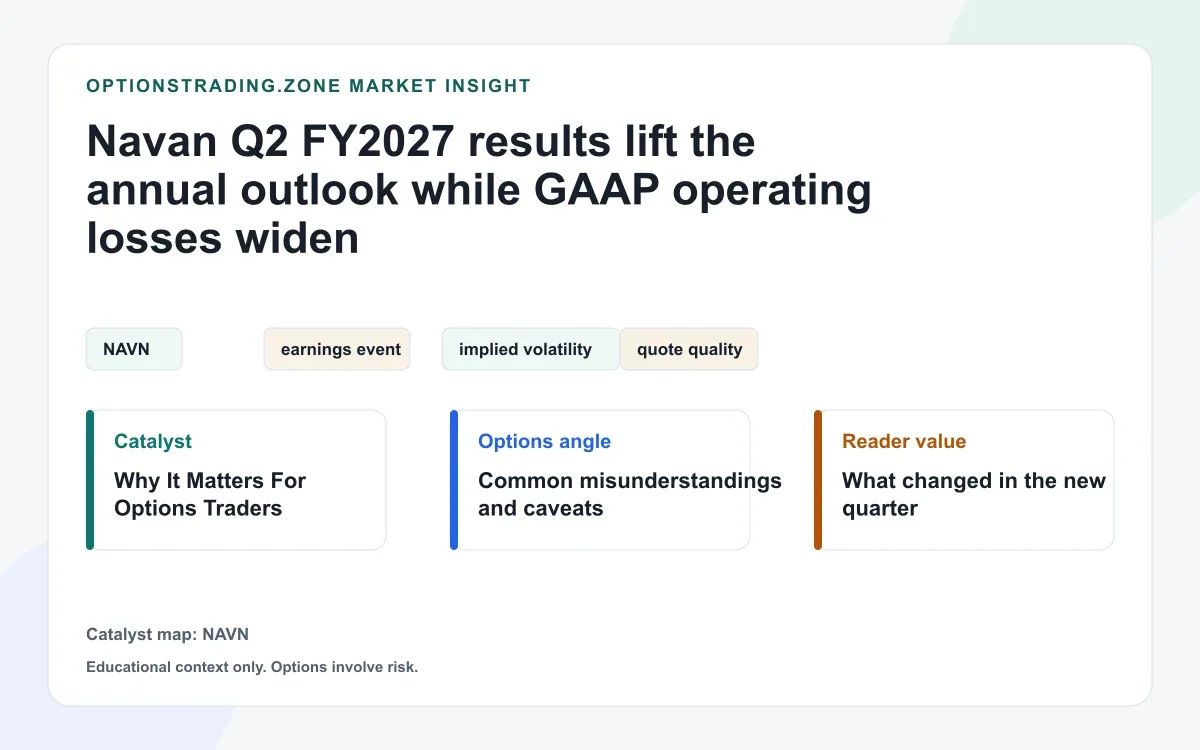 OPTIONSTRADING.ZONE MARKET INSIGHT

Navan Q2 FY2027 results lift the annual outlook while GAAP operating losses widen

NAVN

earnings event

implied volatility

quote quality

Catalyst

Why It Matters For Options Traders

Options angle

Common misunderstandings and caveats

Reader value

What changed in the new quarter

Catalyst map: NAVN

Educational context only. Options involve risk.